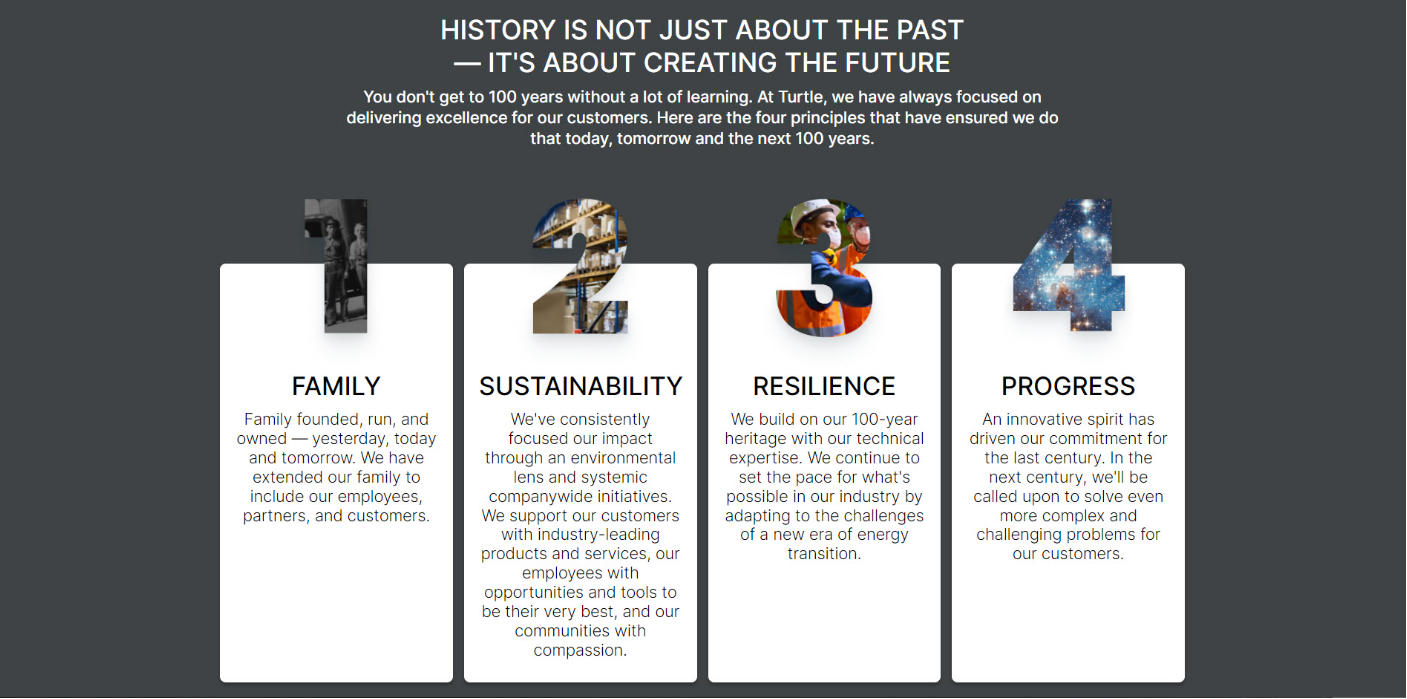 HISTORY IS NOT JUST ABOUT THE PAST — IT'S ABOUT CREATING THE FUTURE

You don't get to 100 years without a lot of learning. At Turtle, we have always focused on delivering excellence for our customers. Here are the four principles that have ensured we do that today, tomorrow and the next 100 years.

1

FAMILY

Family founded, run, and owned — yesterday, today and tomorrow. We have extended our family to include our employees, partners, and customers.

2

SUSTAINABILITY

We've consistently focused our impact through an environmental lens and systemic companywide initiatives. We support our customers with industry-leading products and services, our employees with opportunities and tools to be their very best, and our communities with compassion.

3

RESILIENCE

We build on our 100-year heritage with our technical expertise. We continue to set the pace for what's possible in our industry by adapting to the challenges of a new era of energy transition.

4

PROGRESS

An innovative spirit has driven our commitment for the last century. In the next century, we'll be called upon to solve even more complex and challenging problems for our customers.